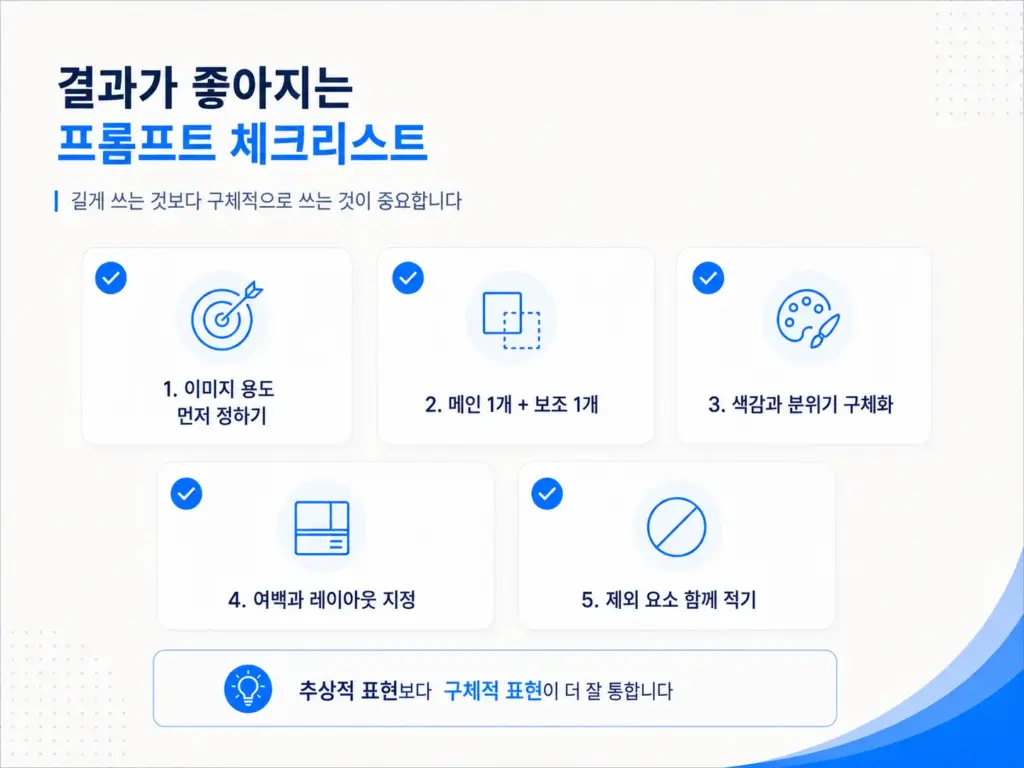 결과가 좋아지는
프롬프트 체크리스트

길게 쓰는 것보다 구체적으로 쓰는 것이 중요합니다

1. 이미지 용도 먼저 정하기

2. 메인 1개 + 보조 1개

3. 색감과 분위기 구체화

4. 여백과 레이아웃 지정

5. 제외 요소 함께 적기

추상적 표현보다 구체적 표현이 더 잘 통합니다